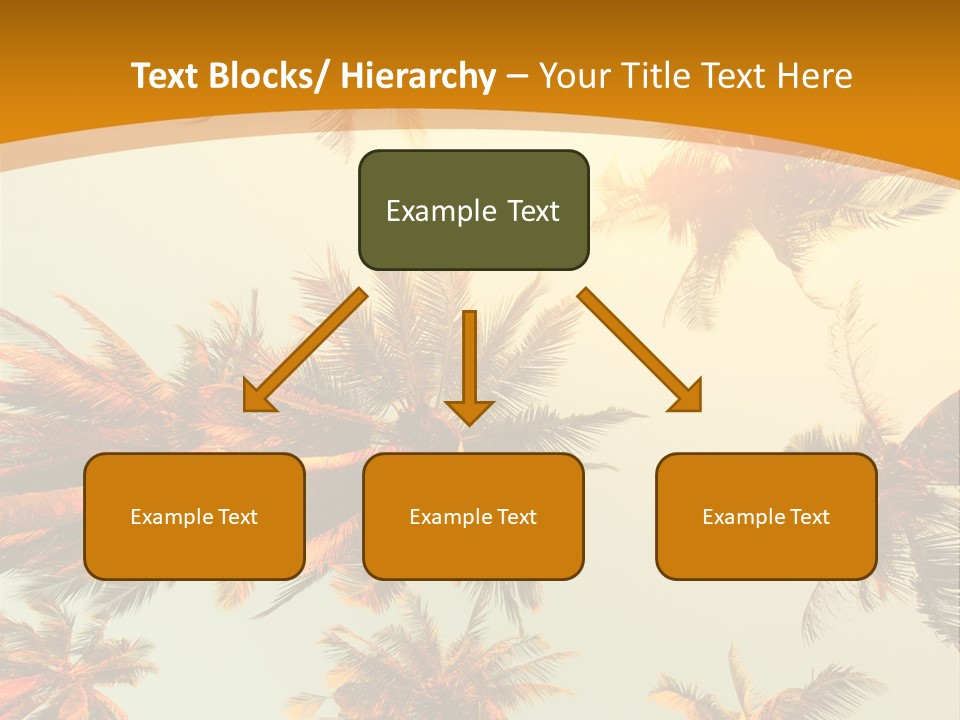 Text Blocks/ Hierarchy – Your Title Text Here

Example Text

Example Text

Example Text

Example Text